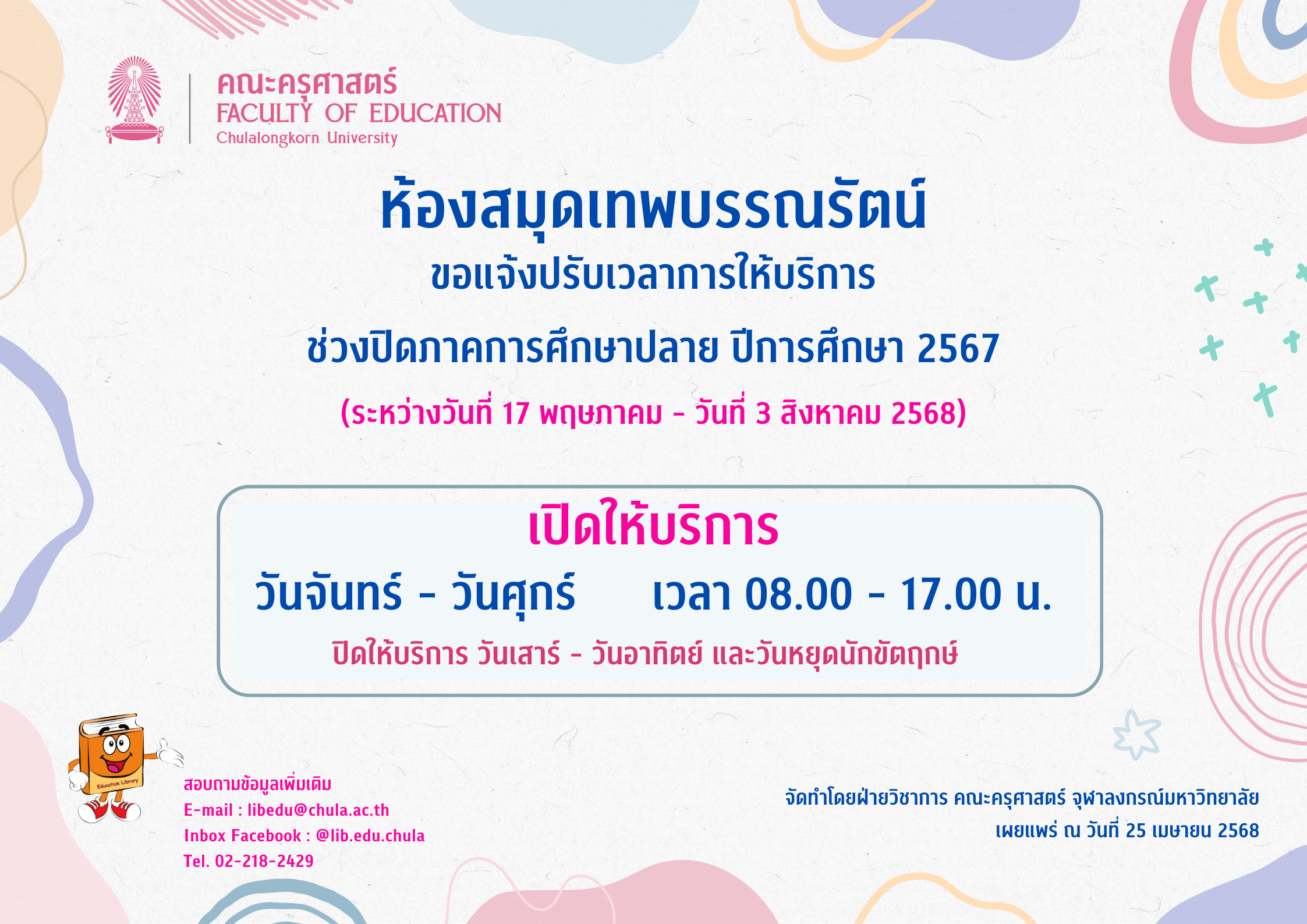 คณะครุศาสตร์
FACULTY OF EDUCATION
Chulalongkorn University

ห้องสมุดเทพบรรณรัตน์
ขอแจ้งปรับเวลาการให้บริการ
ช่วงปิดภาคการศึกษาปลาย ปีการศึกษา 2567
(ระหว่างวันที่ 17 พฤษภาคม - วันที่ 3 สิงหาคม 2568)

เปิดให้บริการ
วันจันทร์ - วันศุกร์ เวลา 08.00 - 17.00 น.
ปิดให้บริการ วันเสาร์ - วันอาทิตย์ และวันหยุดนักขัตฤกษ์

Education Library

สอบถามข้อมูลเพิ่มเติม
E-mail : libedu@chula.ac.th
Inbox Facebook : @lib.edu.chula
Tel. 02-218-2429

จัดทำโดยฝ่ายวิชาการ คณะครุศาสตร์ จุฬาลงกรณ์มหาวิทยาลัย
เผยแพร่ ณ วันที่ 25 เมษายน 2568